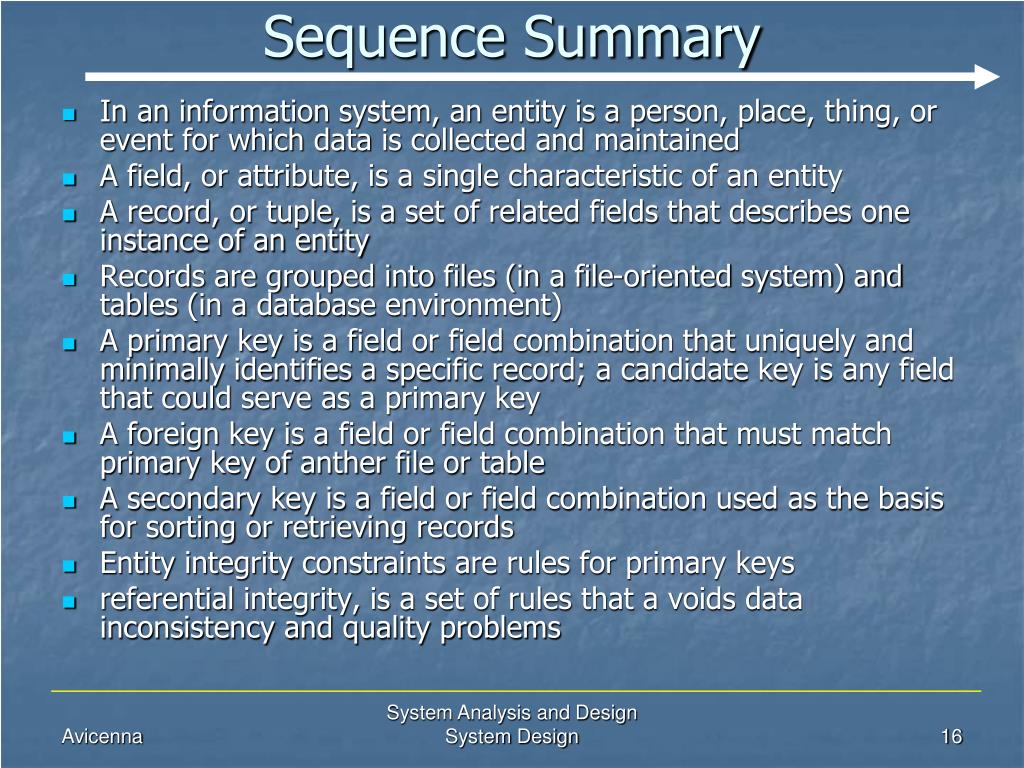 Sequence Summary

- In an information system, an entity is a person, place, thing, or event for which data is collected and maintained
- A field, or attribute, is a single characteristic of an entity
- A record, or tuple, is a set of related fields that describes one instance of an entity
- Records are grouped into files (in a file-oriented system) and tables (in a database environment)
- A primary key is a field or field combination that uniquely and minimally identifies a specific record; a candidate key is any field that could serve as a primary key
- A foreign key is a field or field combination that must match primary key of anther file or table
- A secondary key is a field or field combination used as the basis for sorting or retrieving records
- Entity integrity constraints are rules for primary keys
- referential integrity, is a set of rules that a voids data inconsistency and quality problems

Avicenna

System Analysis and Design
System Design

16